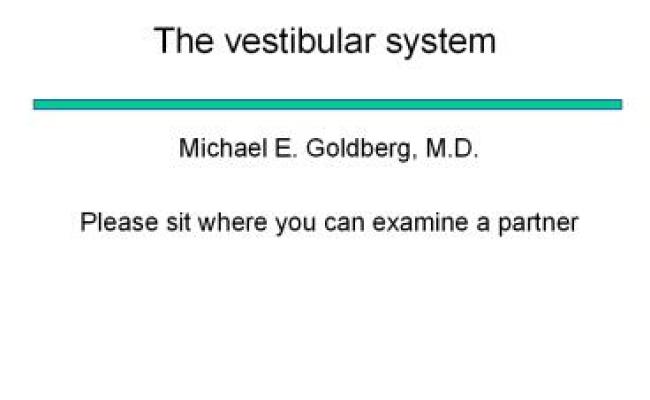 The vestibular system

Michael E. Goldberg, M.D.

Please sit where you can examine a partner